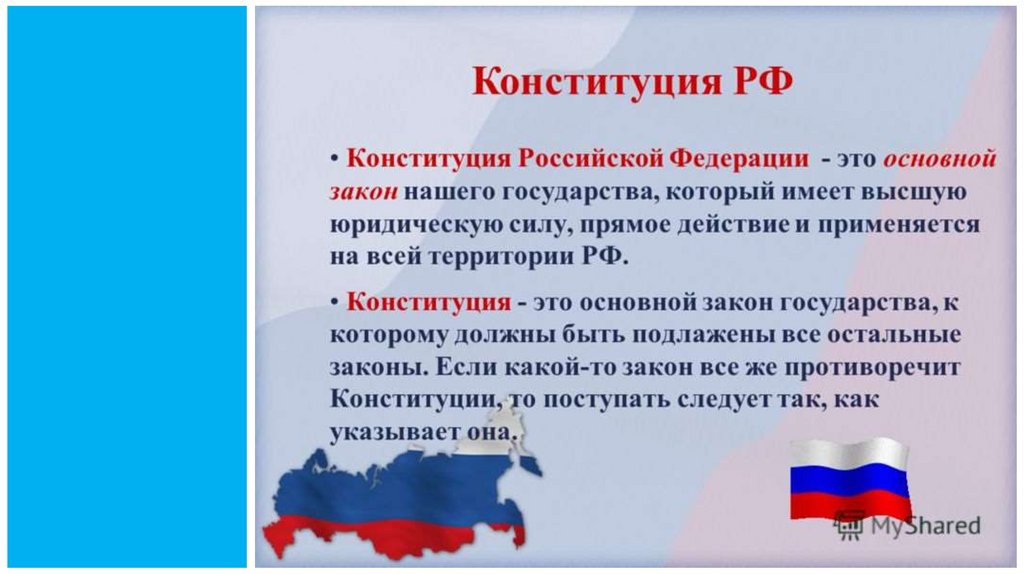 Конституция РФ

• Конституция Российской Федерации - это основной закон нашего государства, который имеет высшую юридическую силу, прямое действие и применяется на всей территории РФ.

• Конституция - это основной закон государства, к которому должны быть подлажены все остальные законы. Если какой-то закон все же противоречит Конституции, то поступать следует так, как указывает она.

MyShared